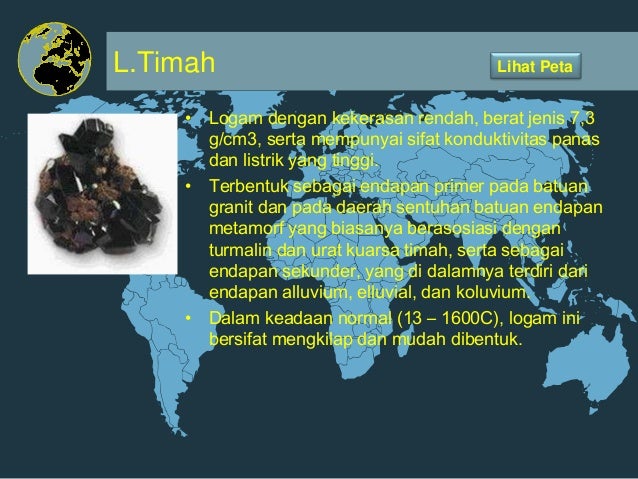 L.Timah

Lihat Peta

• Logam dengan kekerasan rendah, berat jenis 7,3 g/cm3, serta mempunyai sifat konduktivitas panas dan listrik yang tinggi.
• Terbentuk sebagai endapan primer pada batuan granit dan pada daerah sentuhan batuan endapan metamorf yang biasanya berasosiasi dengan turmalin dan urat kuarsa timah, serta sebagai endapan sekunder, yang di dalamnya terdiri dari endapan alluvium, elluvial, dan koluvium.
• Dalam keadaan normal (13 – 1600C), logam ini bersifat mengkilap dan mudah dibentuk.